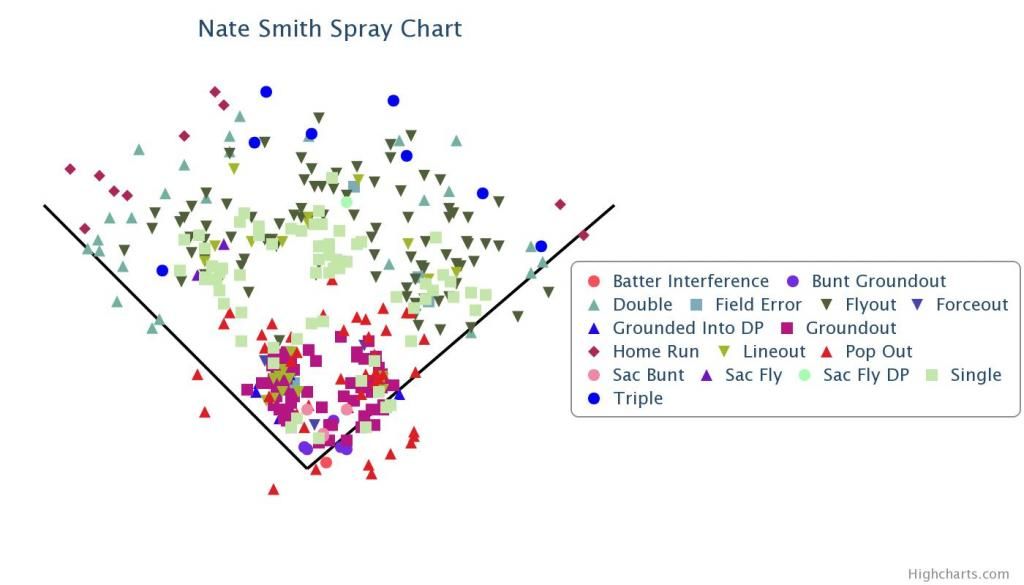 Nate Smith Spray Chart

Batter Interference
Bunt Groundout
Double
Field Error
Flyout
Forceout
Grounded Into DP
Groundout
Home Run
Lineout
Pop Out
Sac Bunt
Sac Fly
Sac Fly DP
Single
Triple

Highcharts.com